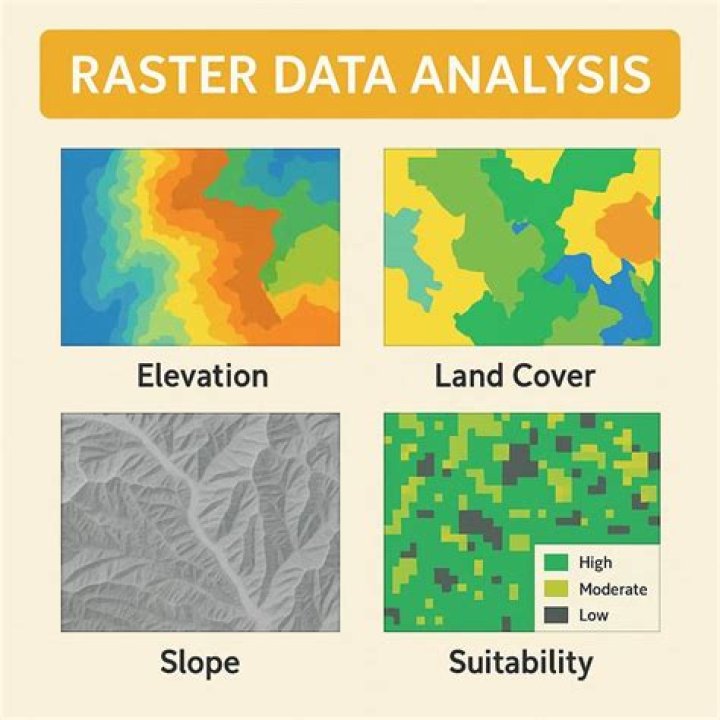 RASTER DATA ANALYSIS

Elevation

Land Cover

Slope

High
Moderate
Low

Suitability